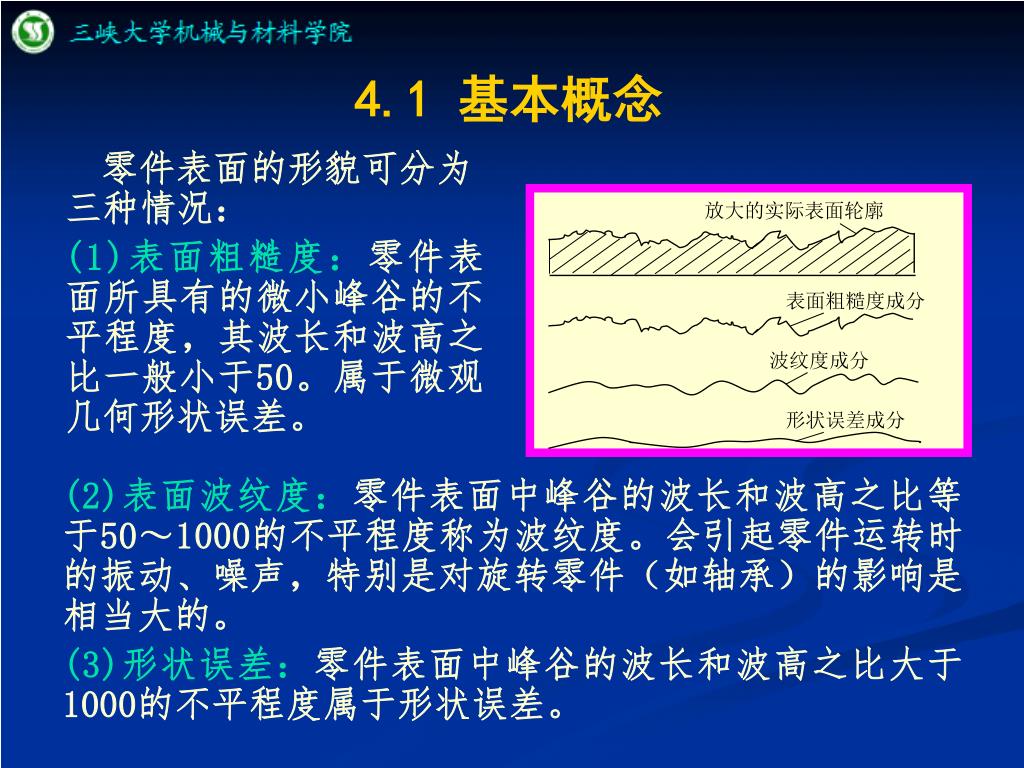 三峡大学机械与材料学院

4.1 基本概念

零件表面的形貌可分为三种情况：

(1)表面粗糙度：零件表面所具有的微小峰谷的不平程度，其波长和波高之比一般小于50。属于微观几何形状误差。

放大的实际表面轮廓

表面粗糙度成分

波纹度成分

形状误差成分

(2)表面波纹度：零件表面中峰谷的波长和波高之比等于50～1000的不平程度称为波纹度。会引起零件运转时的振动、噪声，特别是对旋转零件（如轴承）的影响是相当大的。

(3)形状误差：零件表面中峰谷的波长和波高之比大于1000的不平程度属于形状误差。